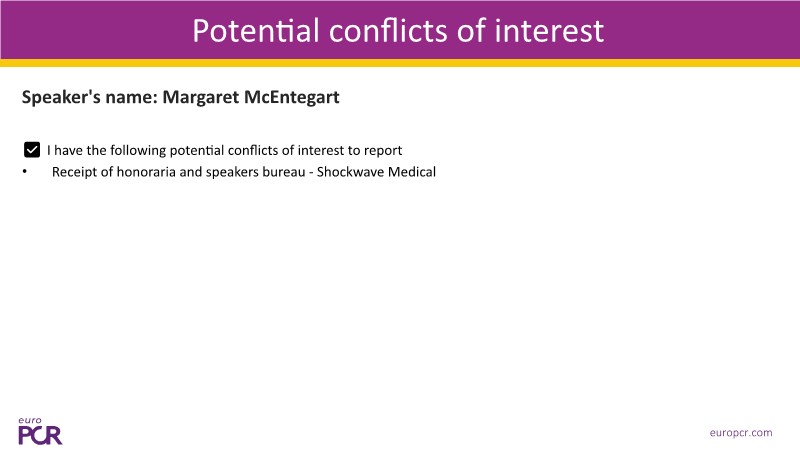 Potential conflicts of interest

Speaker's name: Margaret McEntegart

I have the following potential conflicts of interest to report

• Receipt of honoraria and speakers bureau - Shockwave Medical

euro PCR

europcr.com